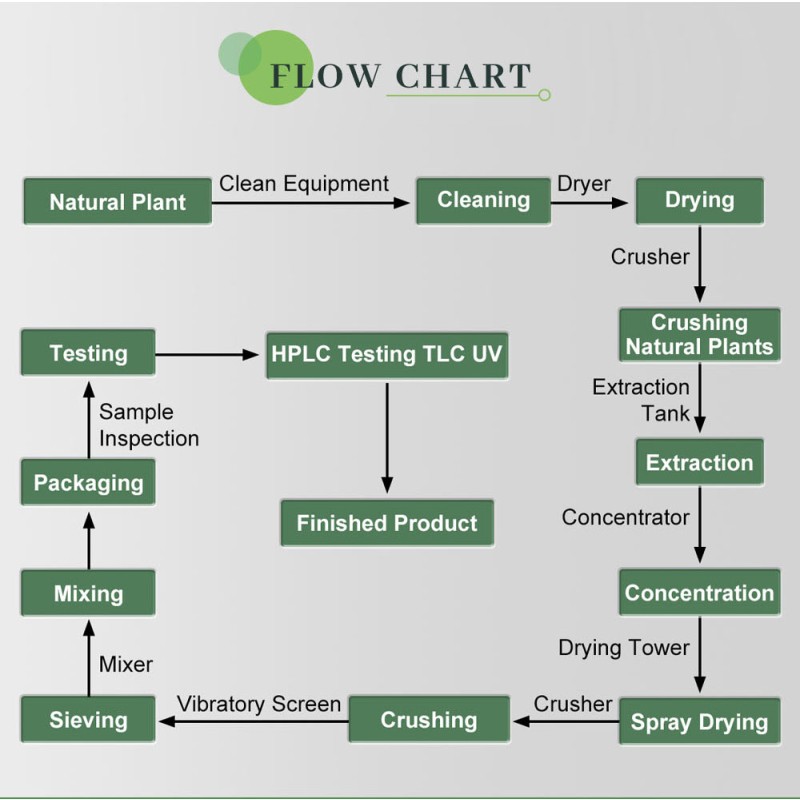 FLOW CHART

Natural Plant
Clean Equipment
Cleaning
Dryer
Drying
Crusher
Crushing Natural Plants
Extraction Tank
Extraction
Concentrator
Concentration
Drying Tower
Spray Drying
Crusher
Crushing
Vibratory Screen
Sieving
Mixer
Mixing
Packaging
Sample Inspection
Testing
HPLC Testing TLC UV
Finished Product